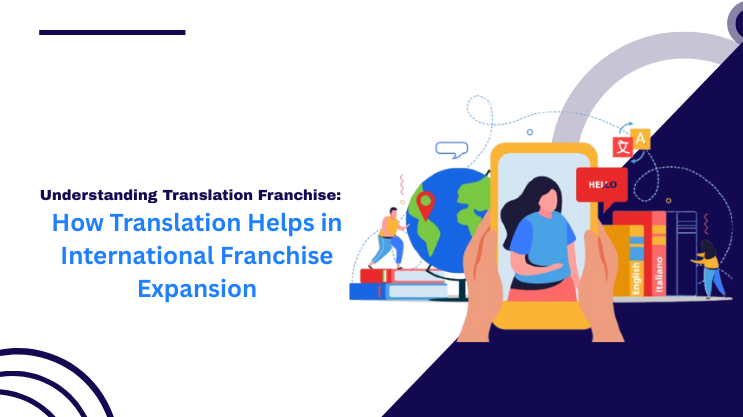 Understanding Translation Franchise:
How Translation Helps in International Franchise Expansion

文 A

HELLO

English

Italiano